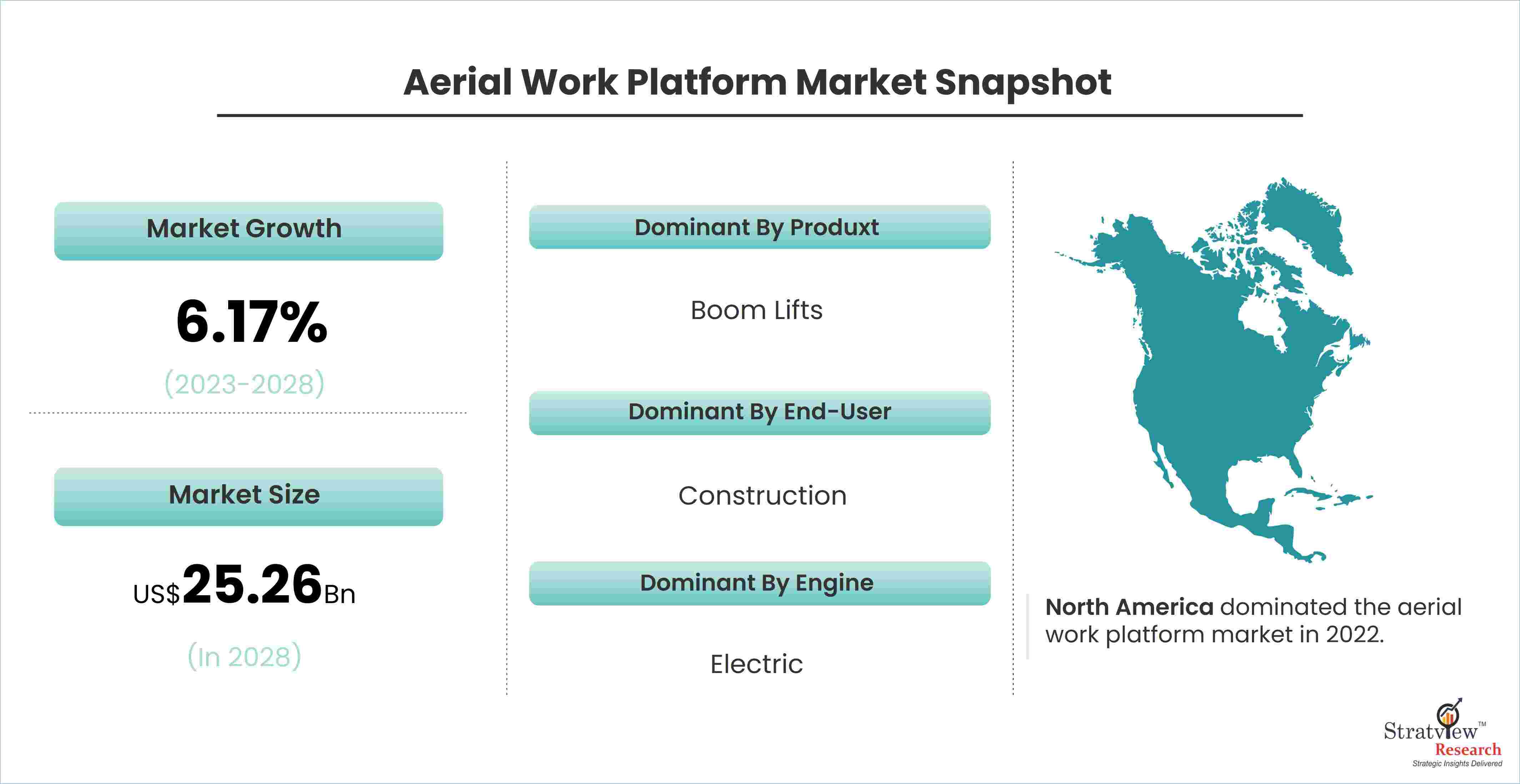 Aerial Work Platform Market Snapshot

Market Growth

6.17%

(2023-2028)

Market Size

US$25.26Bn

(In 2028)

Dominant By Produxt

Boom Lifts

Dominant By End-User

Construction

Dominant By Engine

Electric

North America dominated the aerial work platform market in 2022.

Stratview™ Research
Strategic Insights Delivered